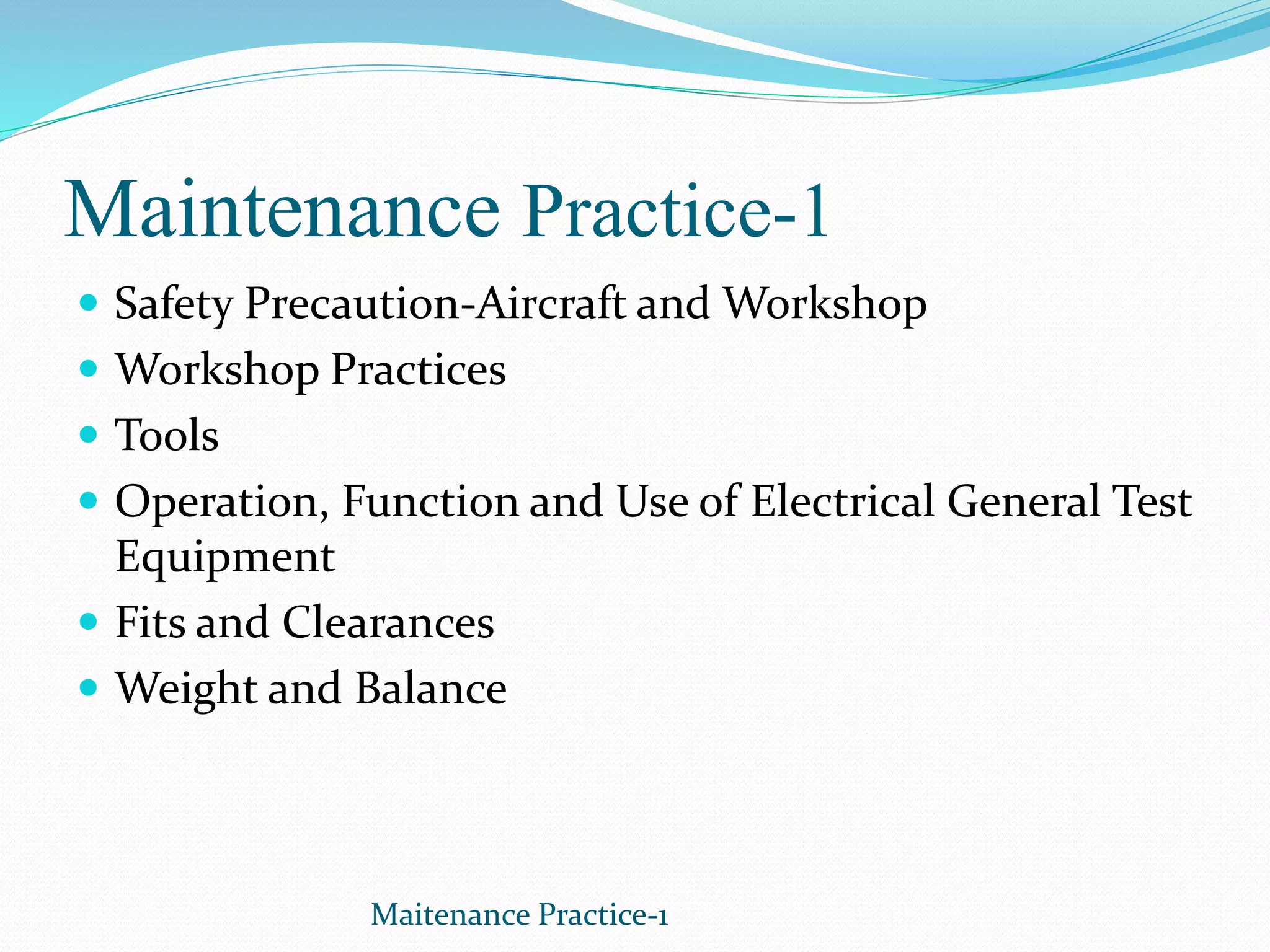 Maintenance Practice-1

- Safety Precaution-Aircraft and Workshop
- Workshop Practices
- Tools
- Operation, Function and Use of Electrical General Test Equipment
- Fits and Clearances
- Weight and Balance

Maitenance Practice-1